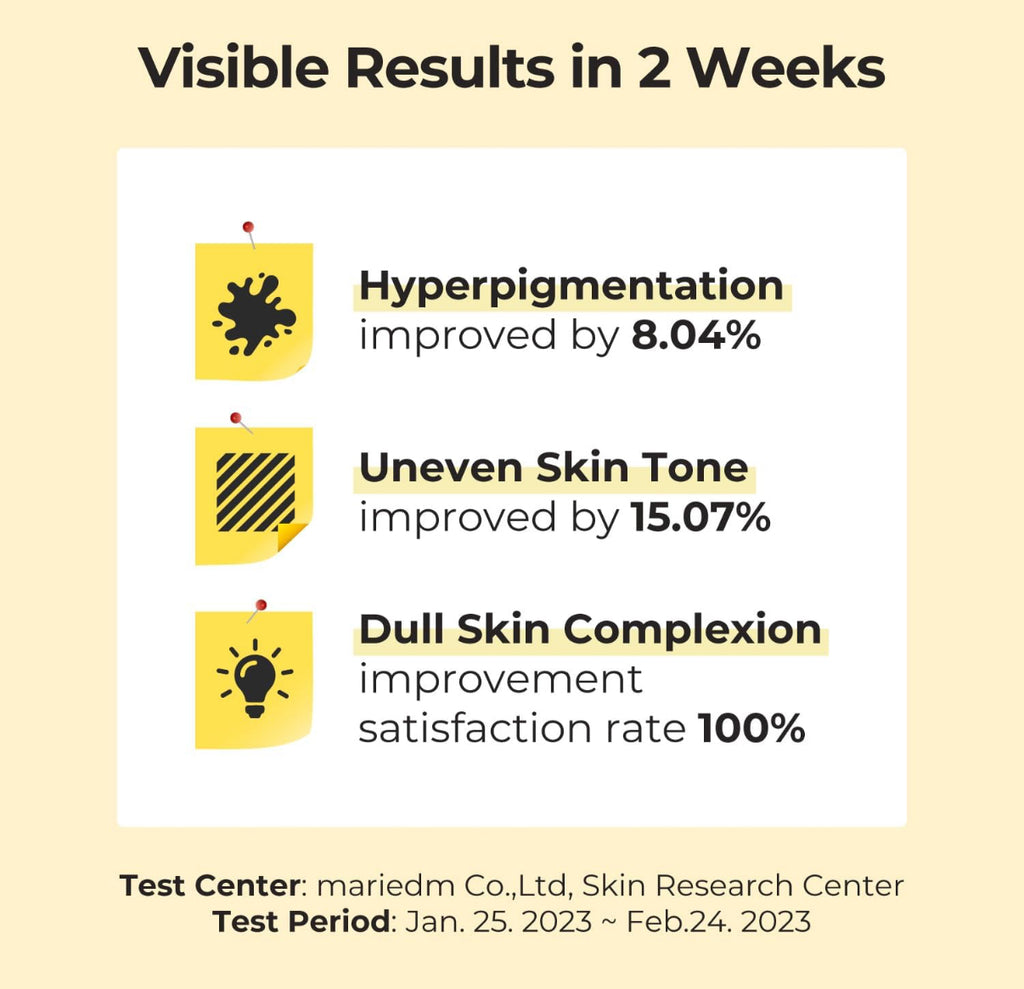 Visible Results in 2 Weeks

Hyperpigmentation
improved by 8.04%

Uneven Skin Tone
improved by 15.07%

Dull Skin Complexion
improvement satisfaction rate 100%

Test Center: mariedm Co.,Ltd, Skin Research Center
Test Period: Jan. 25. 2023 ~ Feb.24. 2023